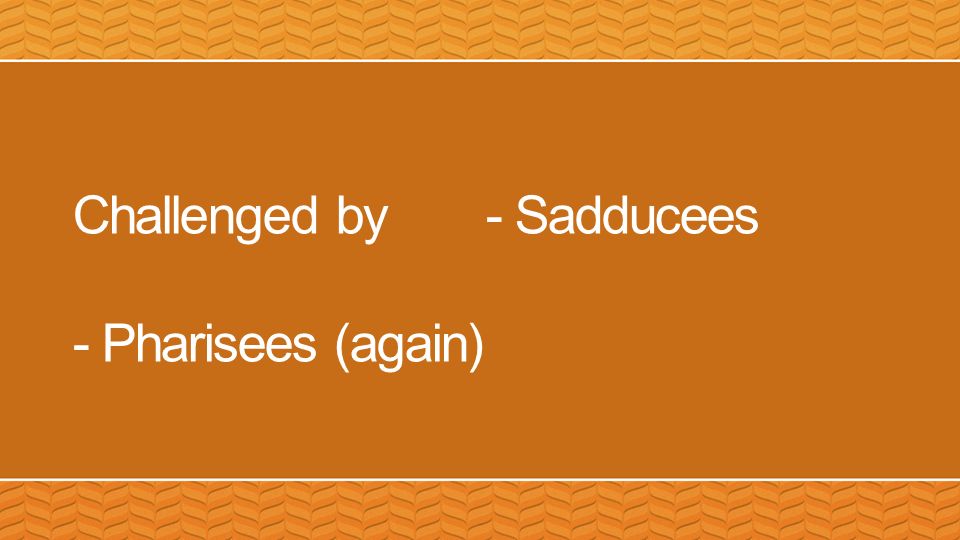 Challenged by - Sadducees

- Pharisees (again)